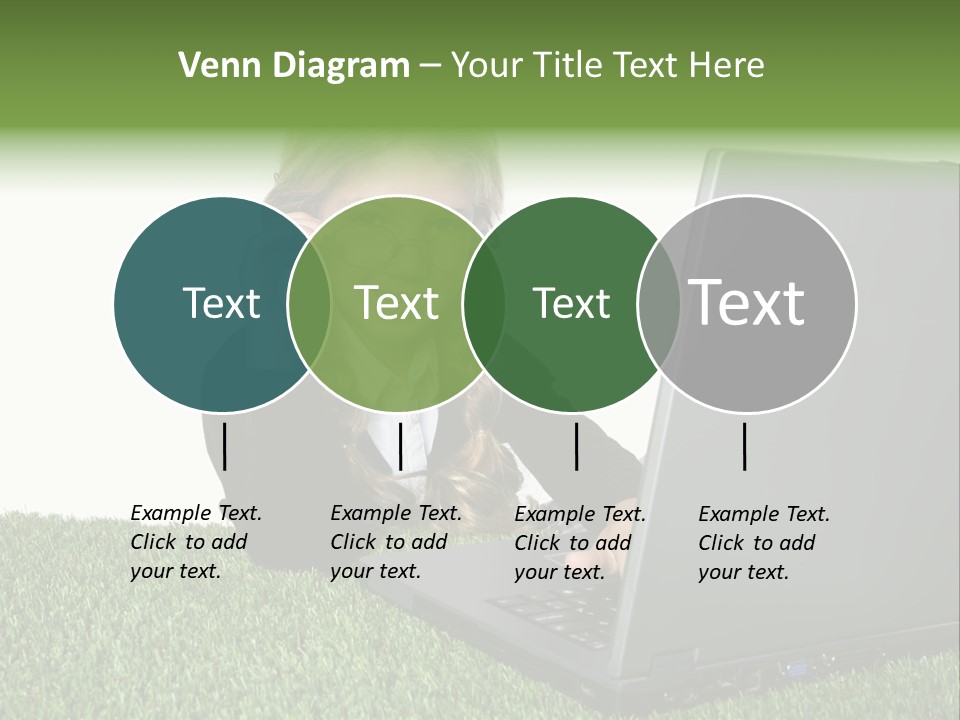 Venn Diagram – Your Title Text Here

Text

Text

Text

Text

Example Text. Click to add your text.

Example Text. Click to add your text.

Example Text. Click to add your text.

Example Text. Click to add your text.